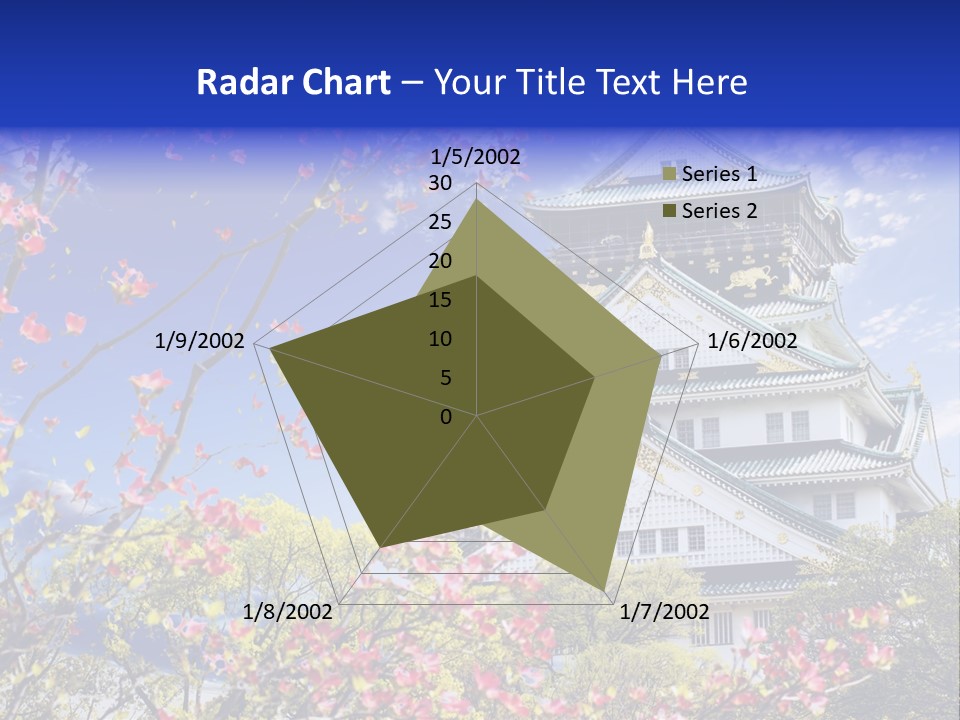 Radar Chart – Your Title Text Here

1/5/2002
30
25
20
15
10
5
0
1/6/2002
1/7/2002
1/8/2002
1/9/2002

Series 1
Series 2